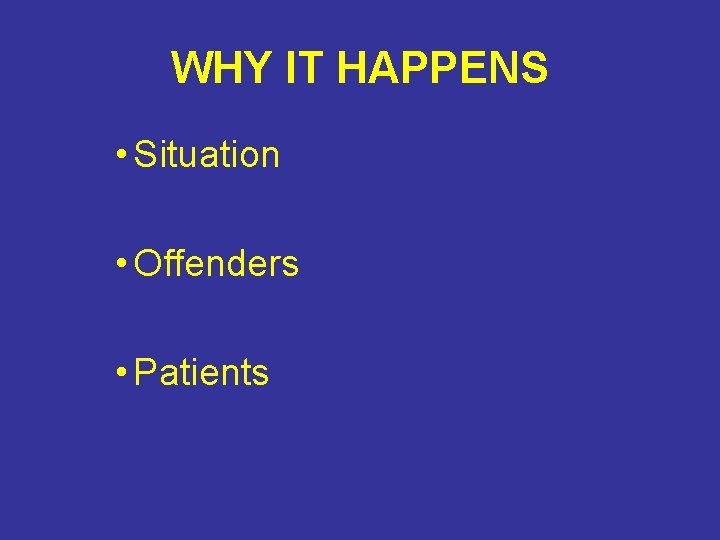 WHY IT HAPPENS

• Situation

• Offenders

• Patients